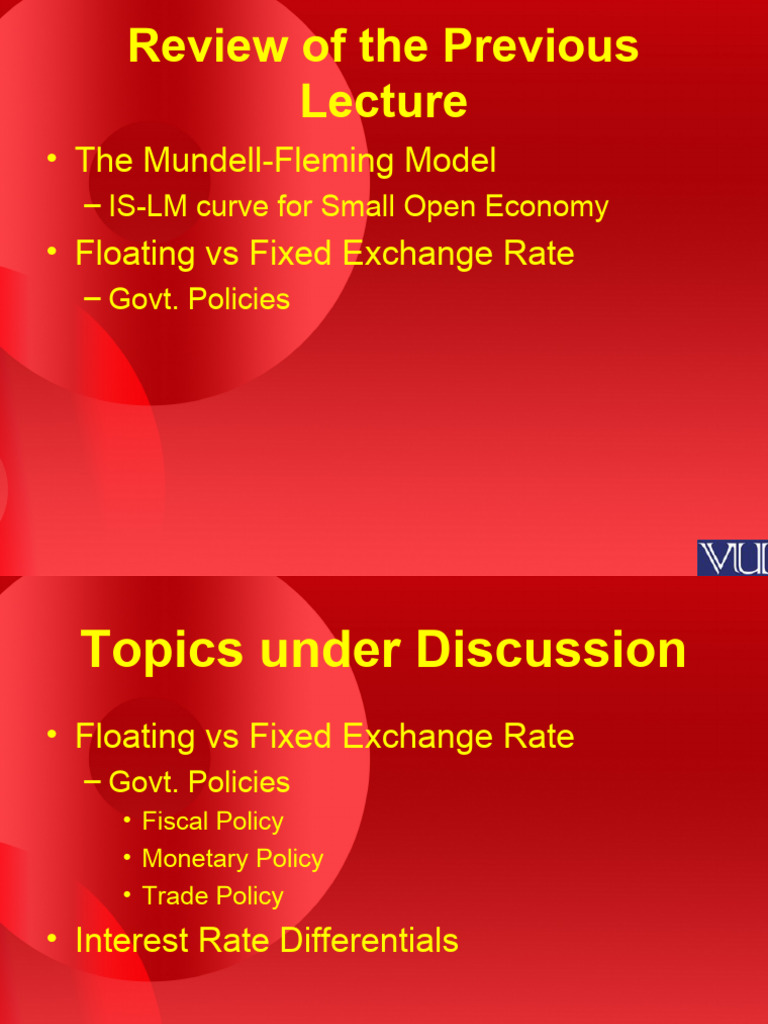 Review of the Previous Lecture

• The Mundell-Fleming Model
– IS-LM curve for Small Open Economy
• Floating vs Fixed Exchange Rate
– Govt. Policies

VU

Topics under Discussion

• Floating vs Fixed Exchange Rate
– Govt. Policies
• Fiscal Policy
• Monetary Policy
• Trade Policy
• Interest Rate Differentials